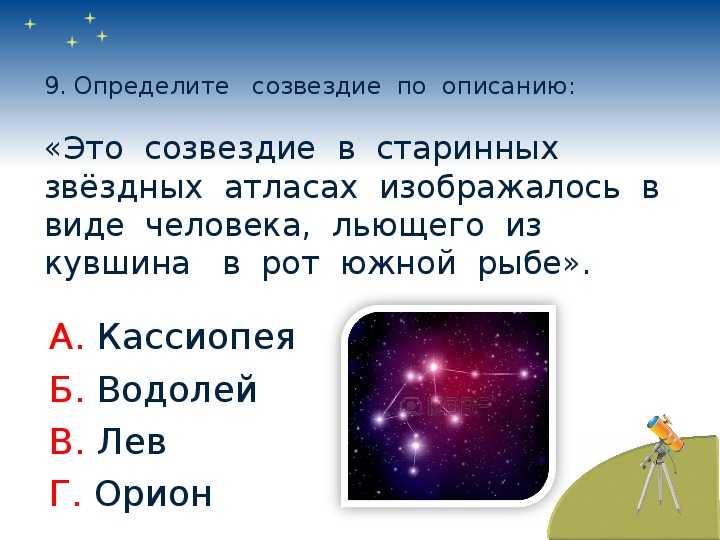 9. Определите созвездие по описанию:

«Это созвездие в старинных звёздных атласах изображалось в виде человека, льющего из кувшина в рот южной рыбе».

А. Кассиопея
Б. Водолей
В. Лев
Г. Орион